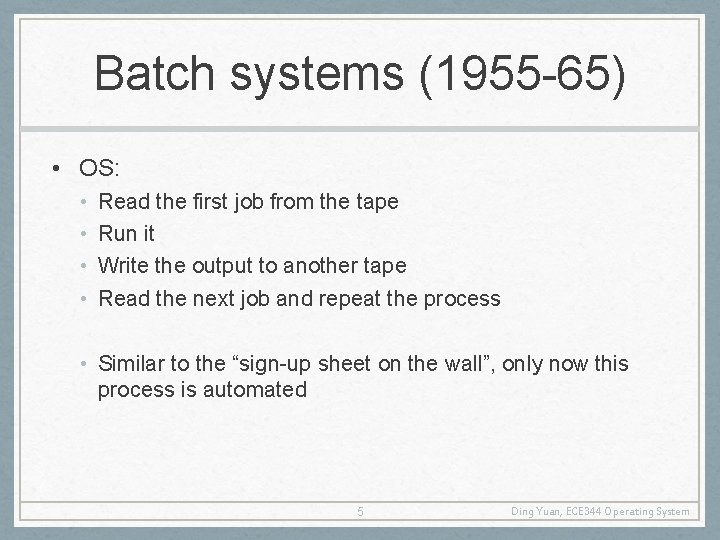 Batch systems (1955-65)

• OS:
  • Read the first job from the tape
  • Run it
  • Write the output to another tape
  • Read the next job and repeat the process

  • Similar to the “sign-up sheet on the wall”, only now this process is automated

5

Ding Yuan, ECE344 Operating System